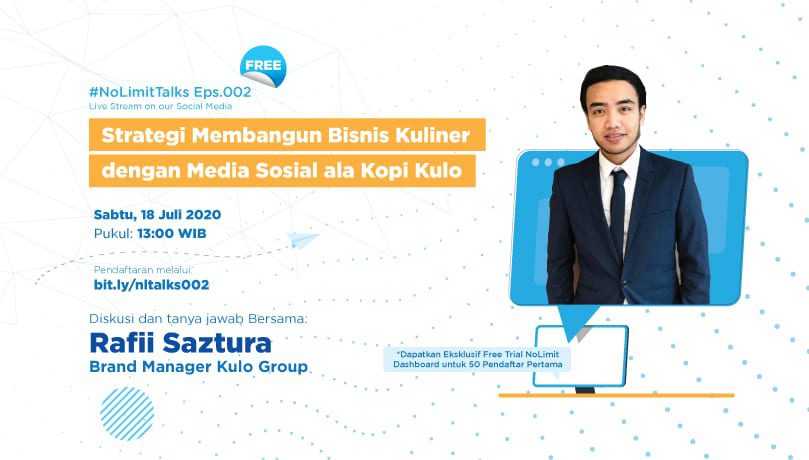 FREE

#NoLimitTalks Eps.002
Live Stream on our Social Media

Strategi Membangun Bisnis Kuliner dengan Media Sosial ala Kopi Kulo

Sabtu, 18 Juli 2020
Pukul: 13:00 WIB

Pendaftaran melalui:
bit.ly/nltalks002

Diskusi dan tanya jawab Bersama:
Rafii Saztura
Brand Manager Kulo Group

*Dapatkan Eksklusif Free Trial NoLimit Dashboard untuk 50 Pendaftar Pertama